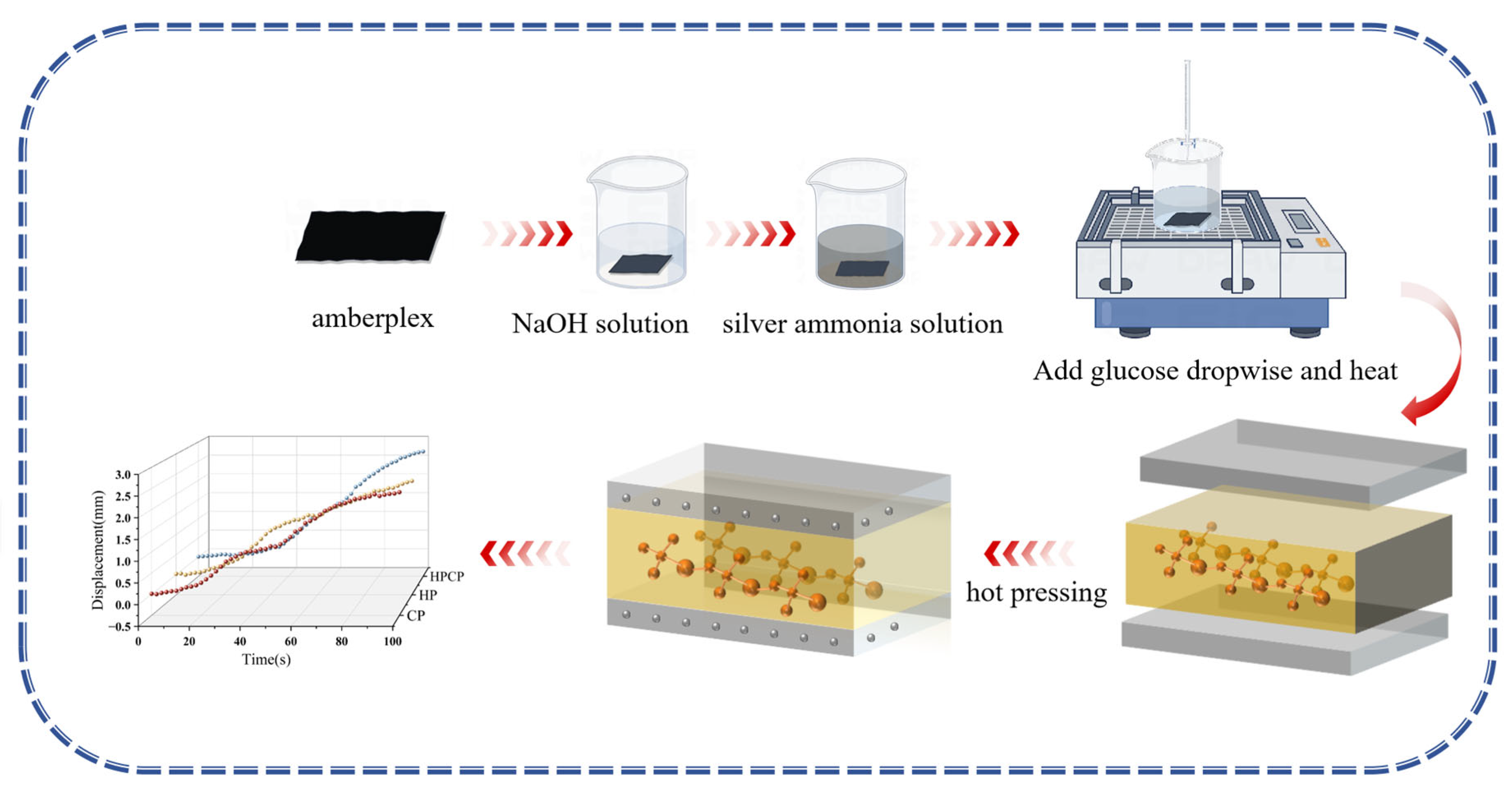 amberplex

NaOH solution

silver ammonia solution

Add glucose dropwise and heat

hot pressing

Displacement(mm)
3.0
2.5
2.0
1.5
1.0
0.5
0.0
−0.5
0
20
40
60
80
100
Time(s)
HPCP
HP
CP